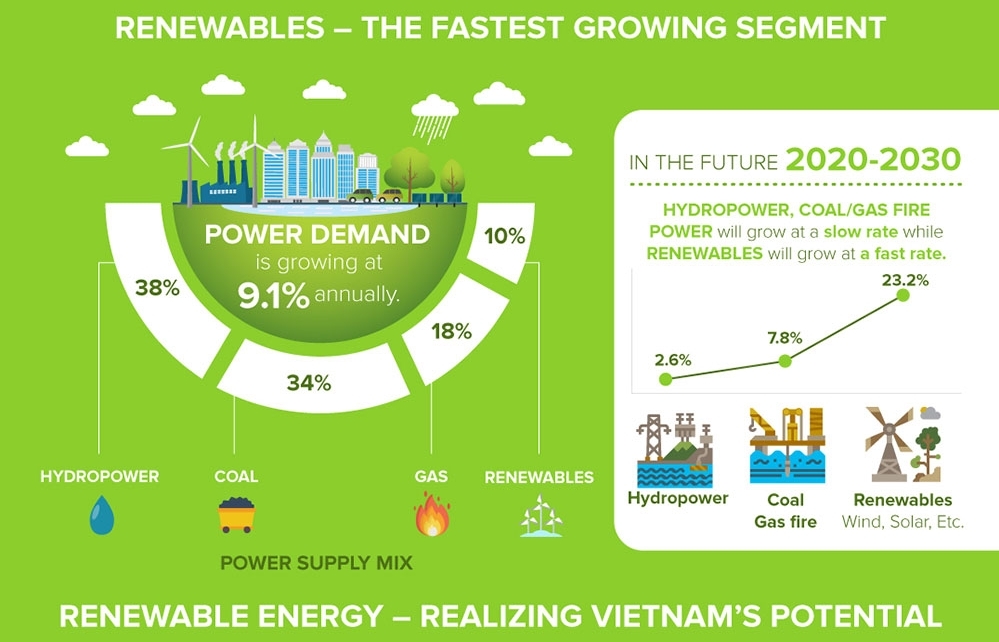 RENEWABLES – THE FASTEST GROWING SEGMENT

POWER DEMAND is growing at 9.1% annually.

38%
34%
18%
10%

HYDROPOWER
COAL
GAS
RENEWABLES

POWER SUPPLY MIX

IN THE FUTURE 2020-2030

HYDROPOWER, COAL/GAS FIRE POWER will grow at a slow rate while RENEWABLES will grow at a fast rate.

2.6%
7.8%
23.2%

Hydropower
Coal Gas fire
Renewables Wind, Solar, Etc.

RENEWABLE ENERGY – REALIZING VIETNAM'S POTENTIAL